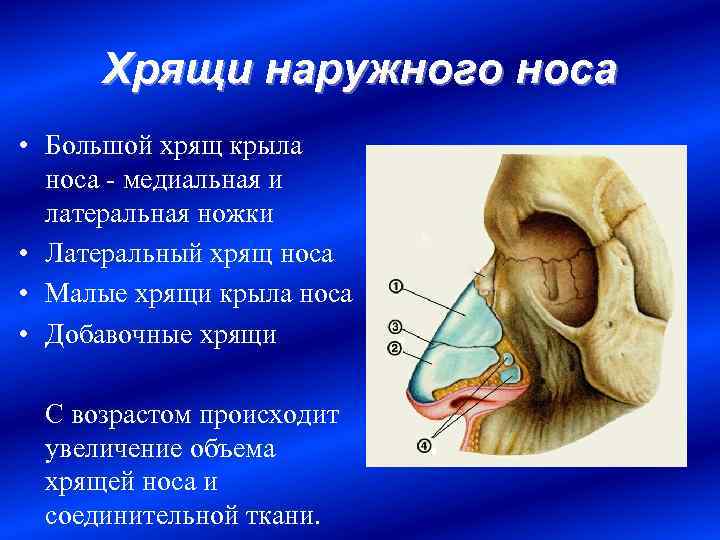 Хрящи наружного носа

• Большой хрящ крыла носа - медиальная и латеральная ножки
• Латеральный хрящ носа
• Малые хрящи крыла носа
• Добавочные хрящи

С возрастом происходит увеличение объема хрящей носа и соединительной ткани.

①
③
②
④